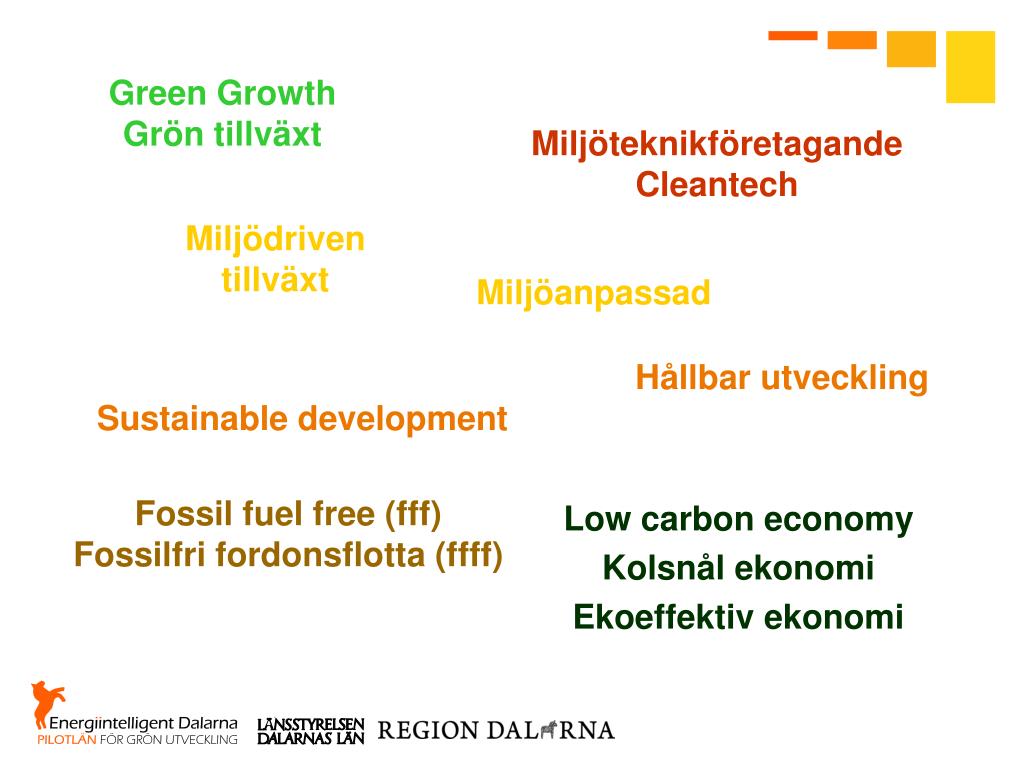 Green Growth
Grön tillväxt

Miljöteknikföretagande
Cleantech

Miljödriven
tillväxt

Miljöanpassad

Hållbar utveckling

Sustainable development

Fossil fuel free (fff)
Fossilfri fordonsflotta (ffff)

Low carbon economy
Kolsnål ekonomi
Ekoeffektiv ekonomi

Energiintelligent Dalarna
PILOTLÄN FÖR GRÖN UTVECKLING

LÄNSSTYRELSEN
DALARNAS LÄN

REGION DALARNA